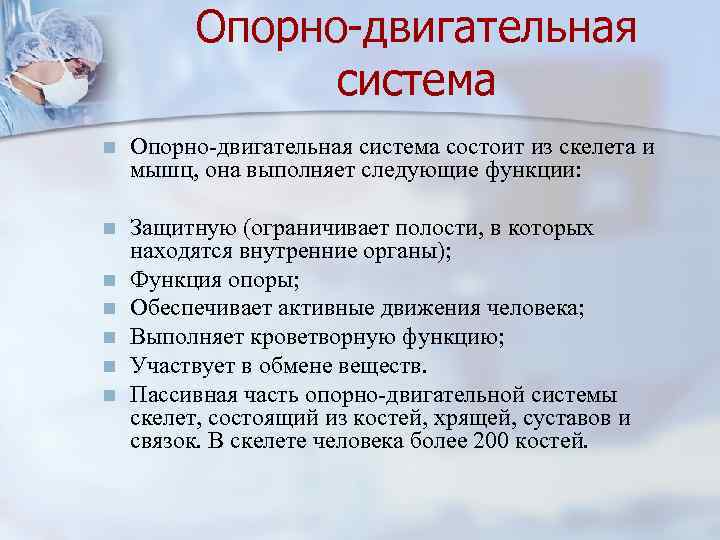 Опорно-двигательная система

Опорно-двигательная система состоит из скелета и мышц, она выполняет следующие функции:

Защитную (ограничивает полости, в которых находятся внутренние органы);

Функция опоры;

Обеспечивает активные движения человека;

Выполняет кроветворную функцию;

Участвует в обмене веществ.

Пассивная часть опорно-двигательной системы скелет, состоящий из костей, хрящей, суставов и связок. В скелете человека более 200 костей.